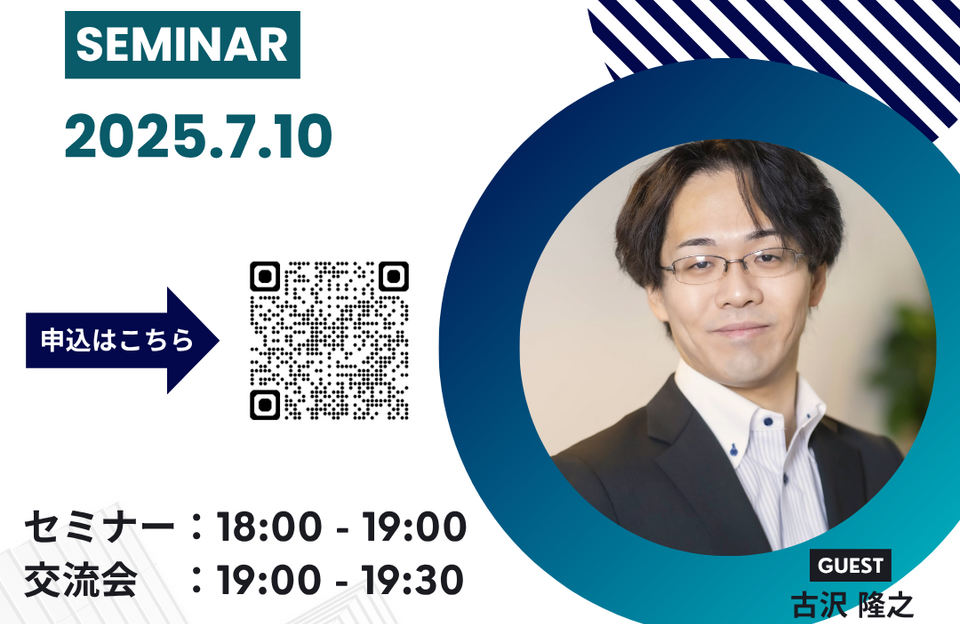 SEMINAR

2025.7.10

申込はこちら

セミナー：18:00 - 19:00
交流会　：19:00 - 19:30

GUEST
古沢 隆之